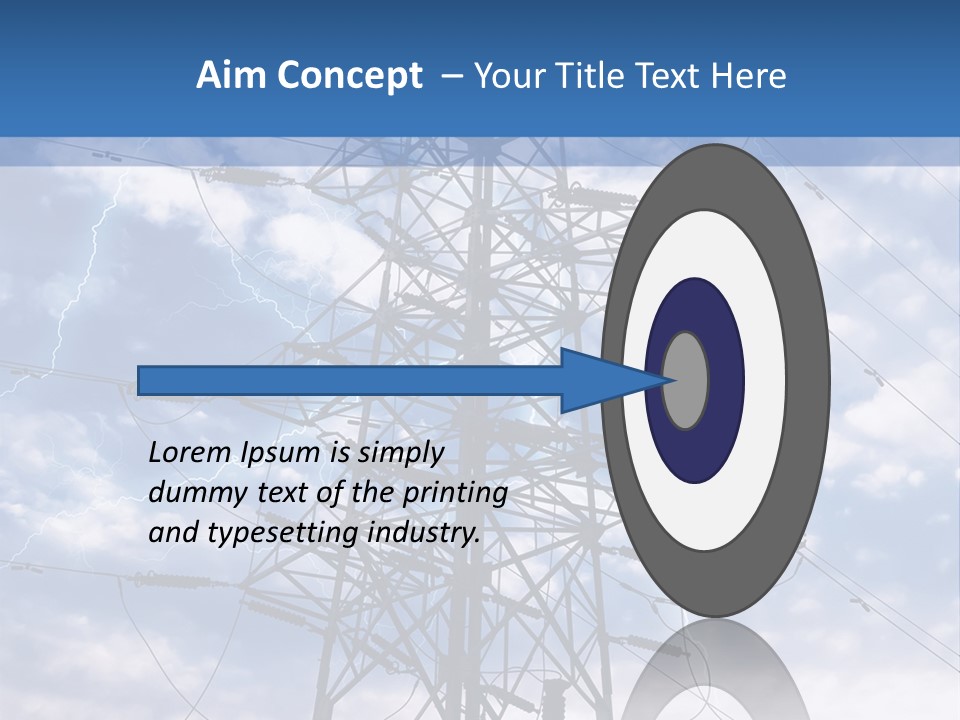 Aim Concept – Your Title Text Here

Lorem Ipsum is simply dummy text of the printing and typesetting industry.